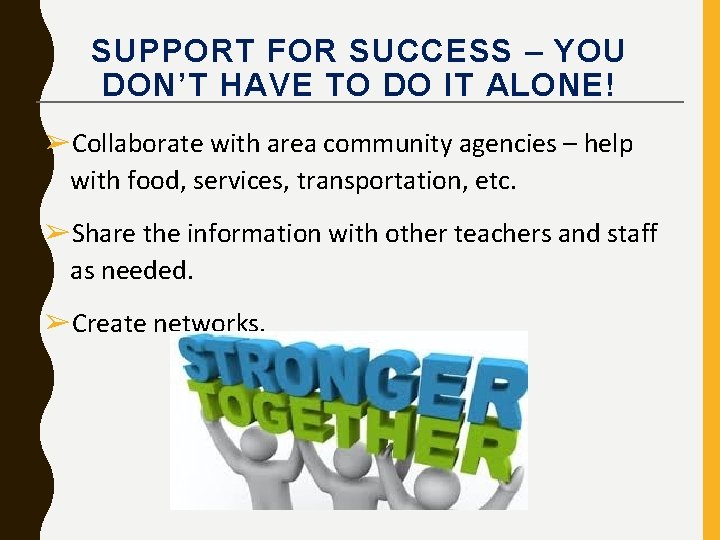 SUPPORT FOR SUCCESS – YOU DON'T HAVE TO DO IT ALONE!

➢Collaborate with area community agencies – help with food, services, transportation, etc.

➢Share the information with other teachers and staff as needed.

➢Create networks.

STRONGER
TOGETHER